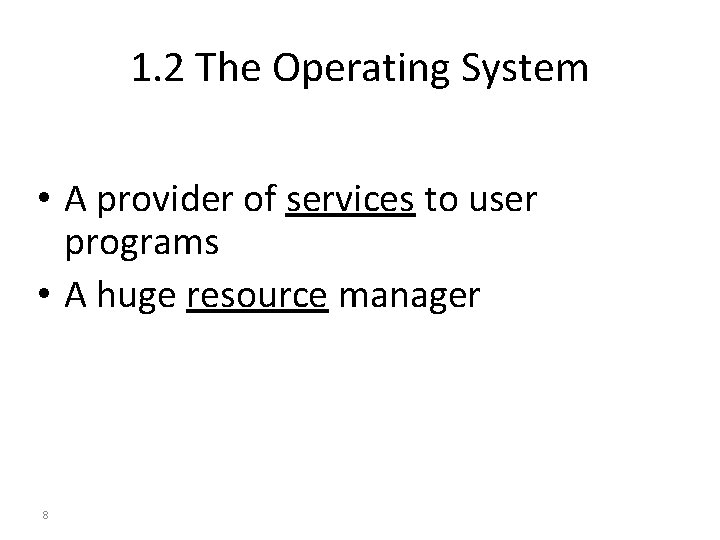 1.2 The Operating System

• A provider of services to user programs
• A huge resource manager

8